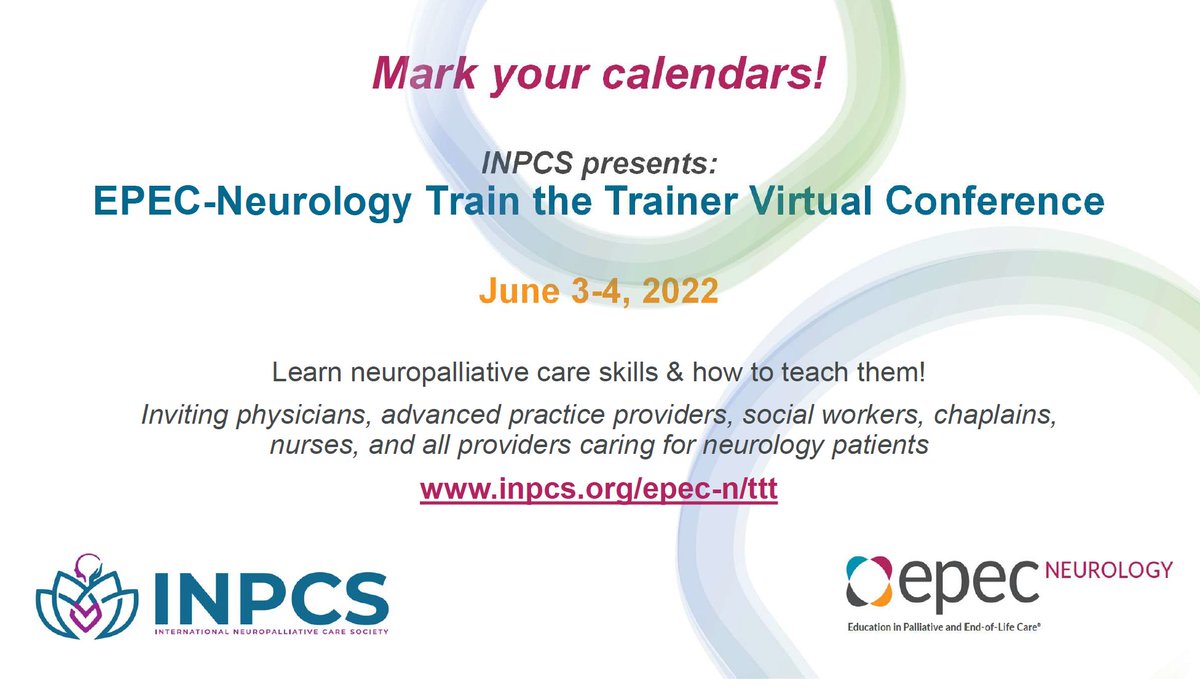 Mark your calendars!

INPCS presents:
EPEC-Neurology Train the Trainer Virtual Conference

June 3-4, 2022

Learn neuropalliative care skills & how to teach them!

Inviting physicians, advanced practice providers, social workers, chaplains, nurses, and all providers caring for neurology patients

www.inpcs.org/epec-n/ttt

INPCS
INTERNATIONAL NEUROPALLIATIVE CARE SOCIETY

epec NEUROLOGY
Education in Palliative and End-of-Life Care®